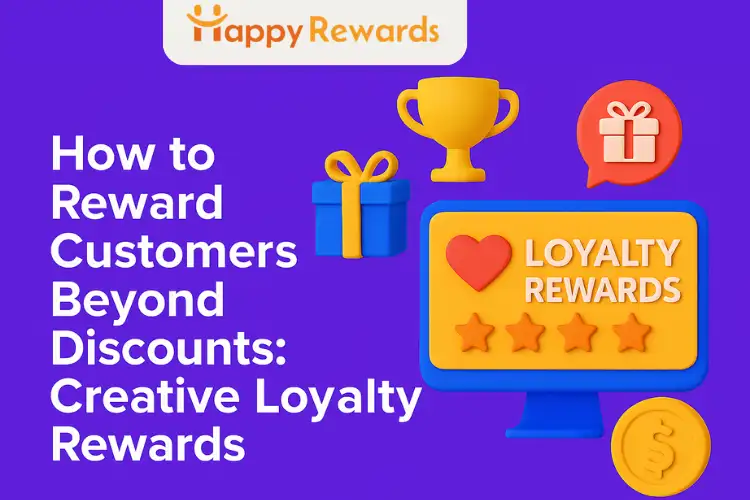 Happy Rewards

How to Reward Customers Beyond Discounts: Creative Loyalty Rewards

LOYALTY REWARDS

$